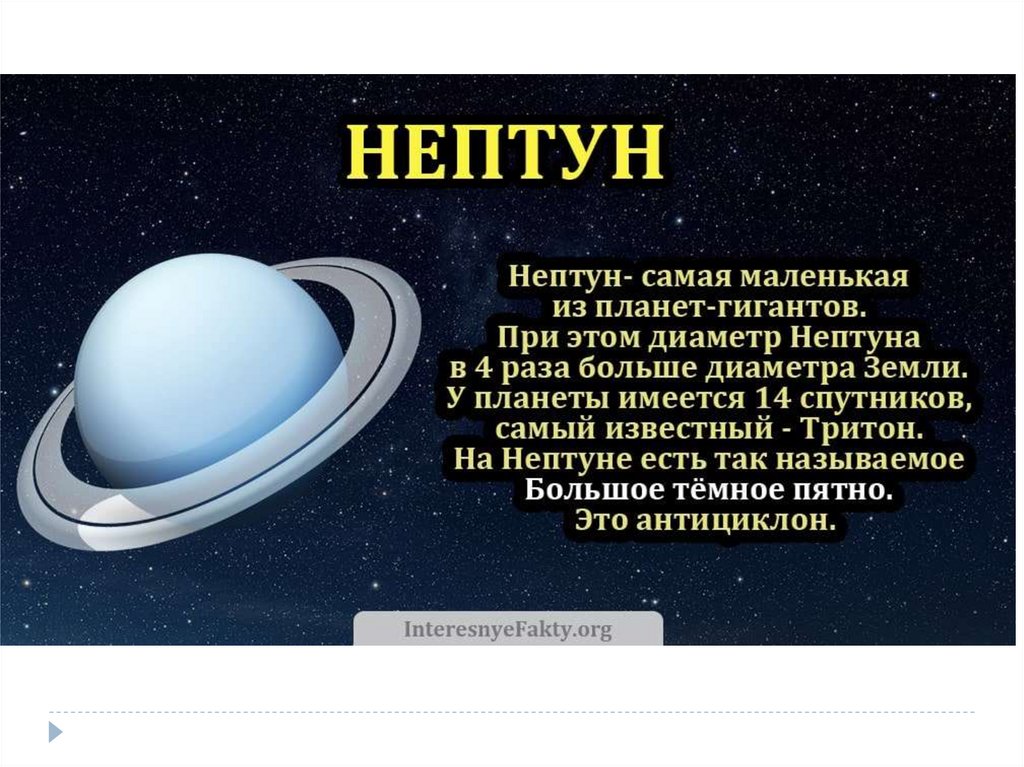 НЕПТУН

Нептун- самая маленькая из планет-гигантов. При этом диаметр Нептуна в 4 раза больше диаметра Земли. У планеты имеется 14 спутников, самый известный - Тритон. На Нептуне есть так называемое Большое тёмное пятно. Это антициклон.

InteresnyeFakty.org